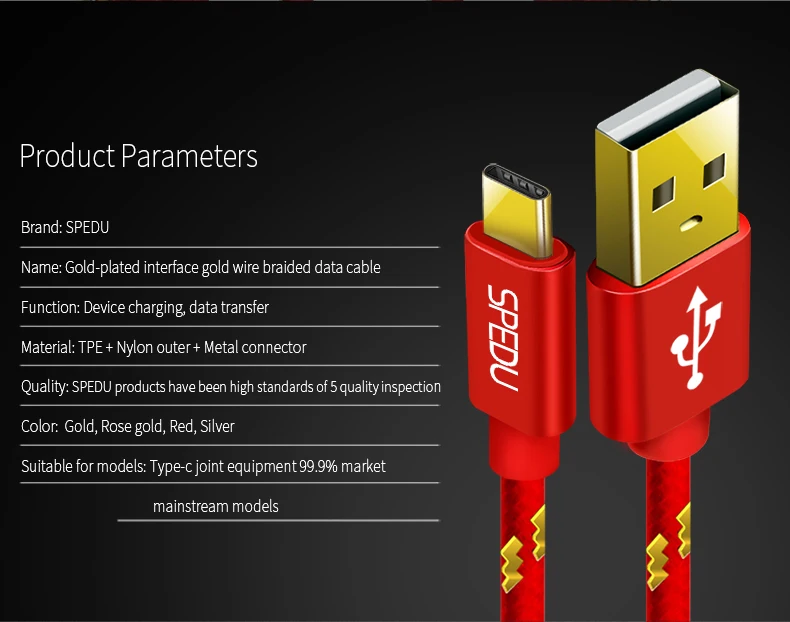 Product Parameters

Brand: SPEDU

Name: Gold-plated interface gold wire braided data cable

Function: Device charging, data transfer

Material: TPE + Nylon outer + Metal connector

Quality: SPEDU products have been high standards of 5 quality inspection

Color: Gold, Rose gold, Red, Silver

Suitable for models: Type-c joint equipment 99.9% market mainstream models

SPEDU